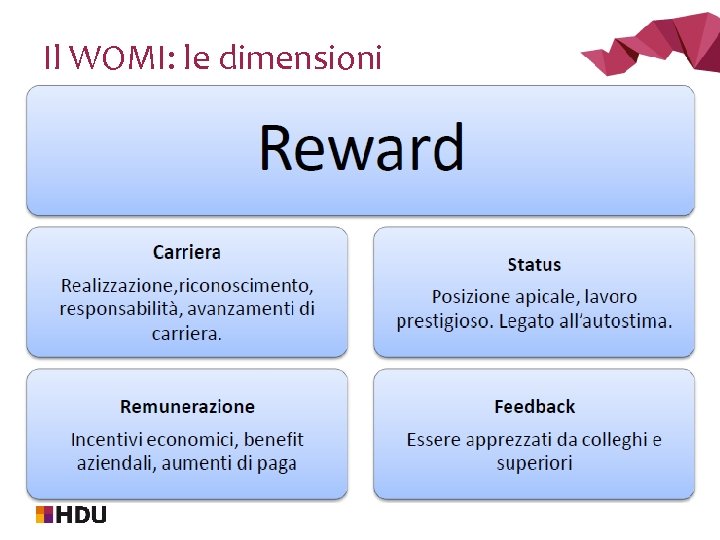 Il WOMI: le dimensioni

Reward

Carriera

Realizzazione,riconoscimento, responsabilità, avanzamenti di carriera.

Status

Posizione apicale, lavoro prestigioso. Legato all'autostima.

Remunerazione

Incentivi economici, benefit aziendali, aumenti di paga

Feedback

Essere apprezzati da colleghi e superiori

HDU